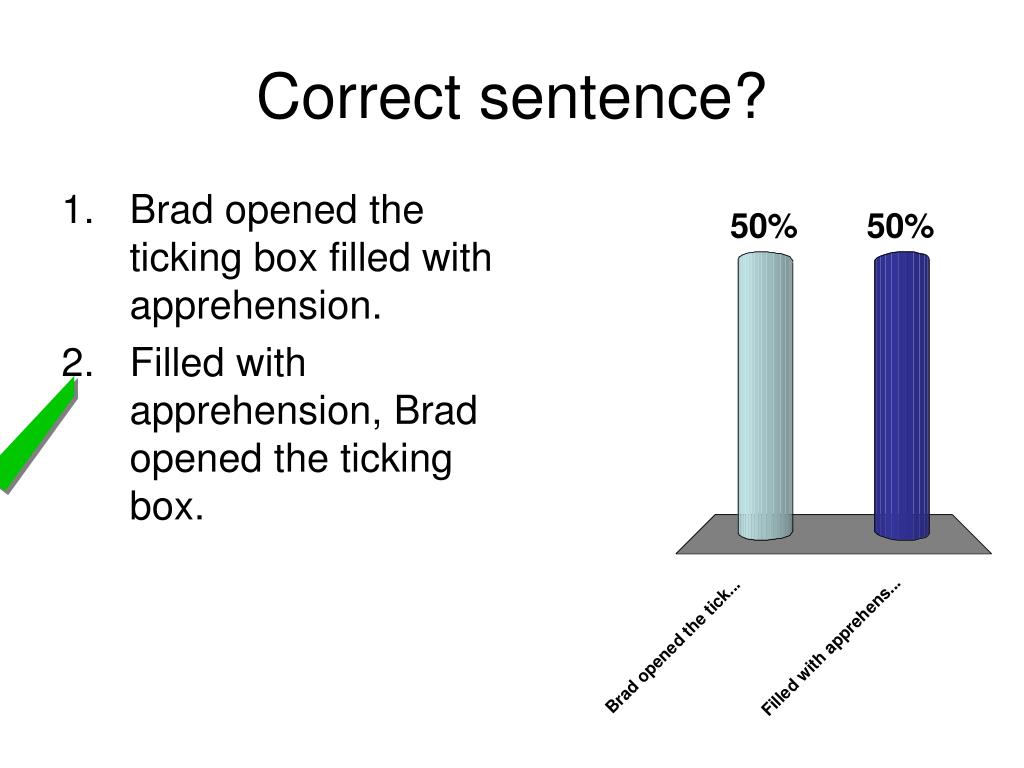 Correct sentence?

1. Brad opened the ticking box filled with apprehension.
2. Filled with apprehension, Brad opened the ticking box.

50%
50%

Brad opened the tick...
Filled with apprehens...